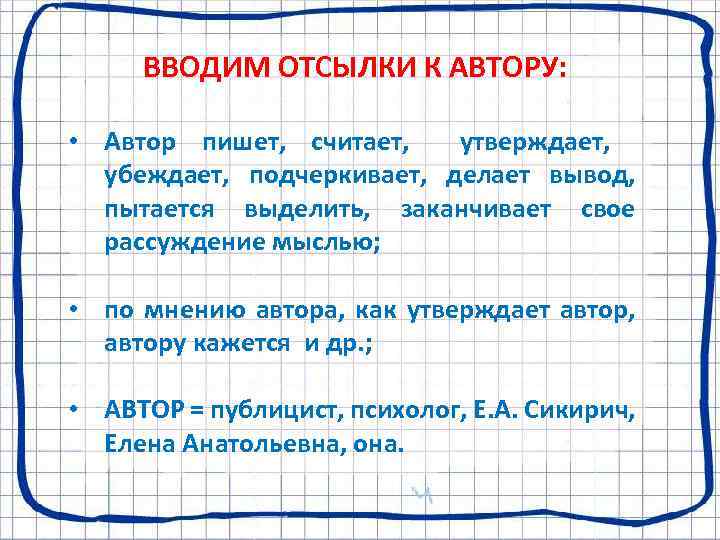 ВВОДИМ ОТСЫЛКИ К АВТОРУ:

• Автор пишет, считает, утверждает, убеждает, подчеркивает, делает вывод, пытается выделить, заканчивает свое рассуждение мыслью;

• по мнению автора, как утверждает автор, автору кажется и др.;

• АВТОР = публицист, психолог, Е.А. Сикирич, Елена Анатольевна, она.